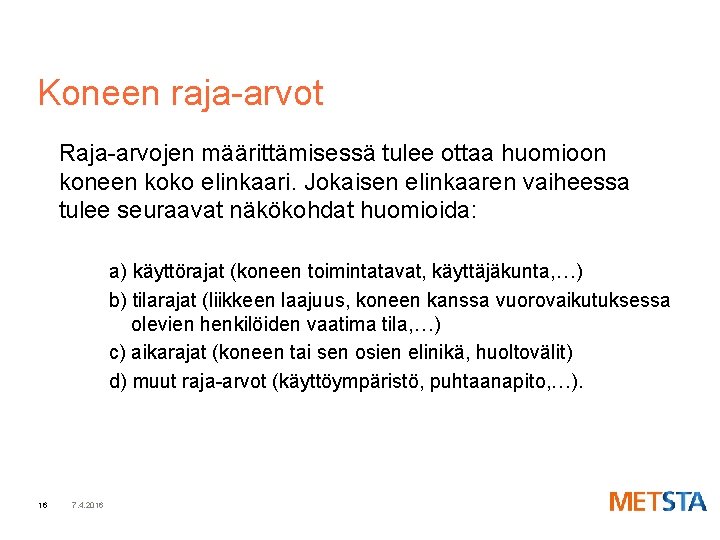 Koneen raja-arvot

Raja-arvojen määrittämisessä tulee ottaa huomioon koneen koko elinkaari. Jokaisen elinkaaren vaiheessa tulee seuraavat näkökohdat huomioida:

a) käyttörajat (koneen toimintatavat, käyttäjäkunta,…)
b) tilarajat (liikkeen laajuus, koneen kanssa vuorovaikutuksessa olevien henkilöiden vaatima tila,…)
c) aikarajat (koneen tai sen osien elinikä, huoltovälit)
d) muut raja-arvot (käyttöympäristö, puhtaanapito,…).

16 7.4.2016

METSTA